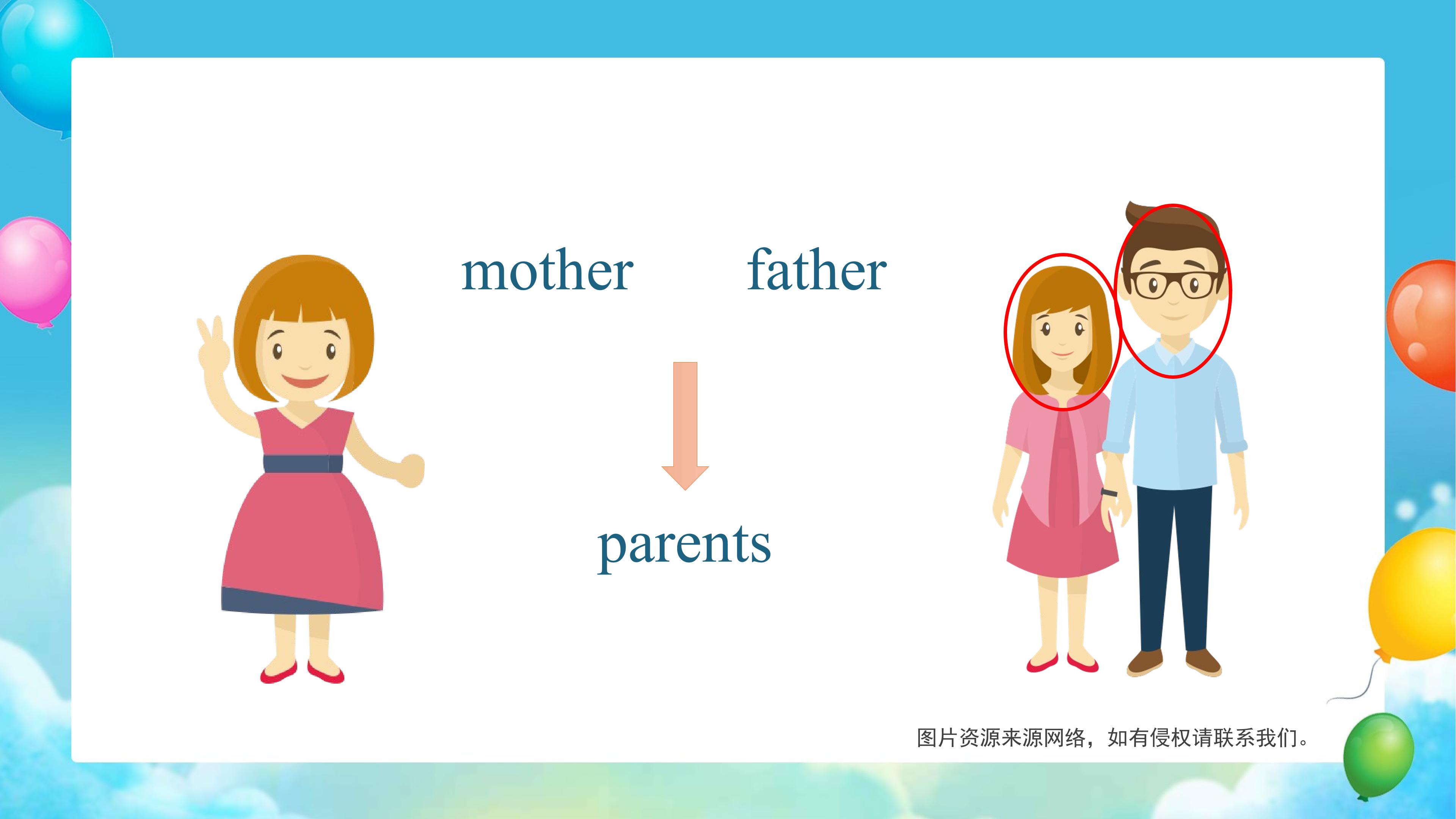 mother father

parents

图片资源来源网络，如有侵权请联系我们。